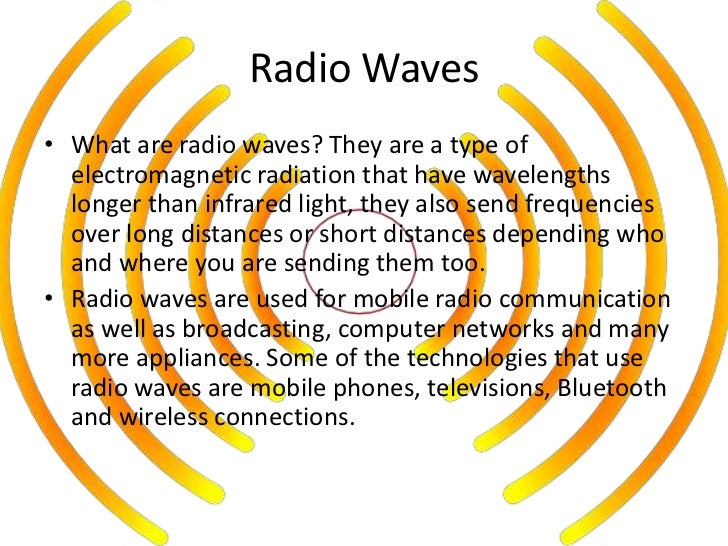 Radio Waves

• What are radio waves? They are a type of electromagnetic radiation that have wavelengths longer than infrared light, they also send frequencies over long distances or short distances depending who and where you are sending them too.
• Radio waves are used for mobile radio communication as well as broadcasting, computer networks and many more appliances. Some of the technologies that use radio waves are mobile phones, televisions, Bluetooth and wireless connections.